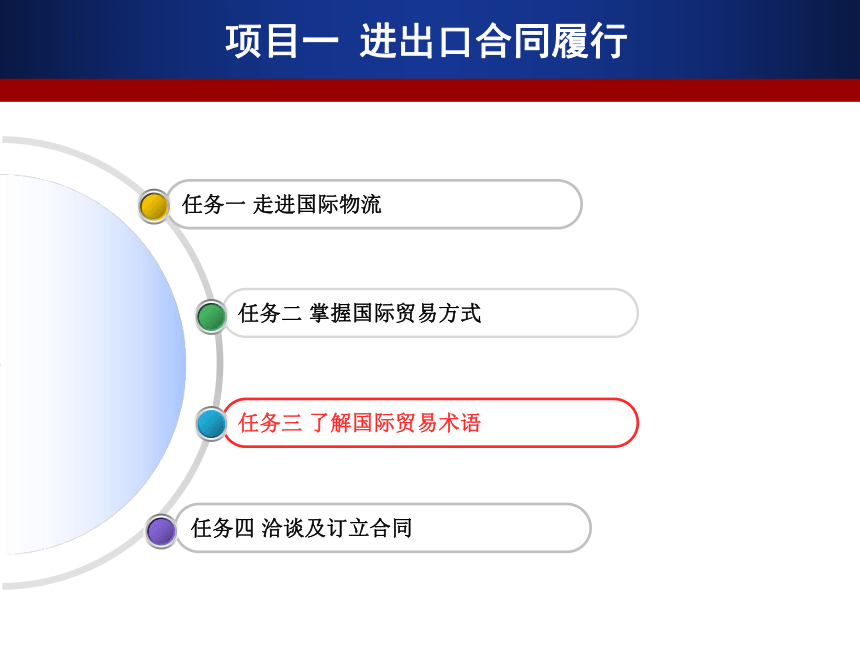 项目一 进出口合同履行

任务一 走进国际物流

任务二 掌握国际贸易方式

任务三 了解国际贸易术语

任务四 洽谈及订立合同